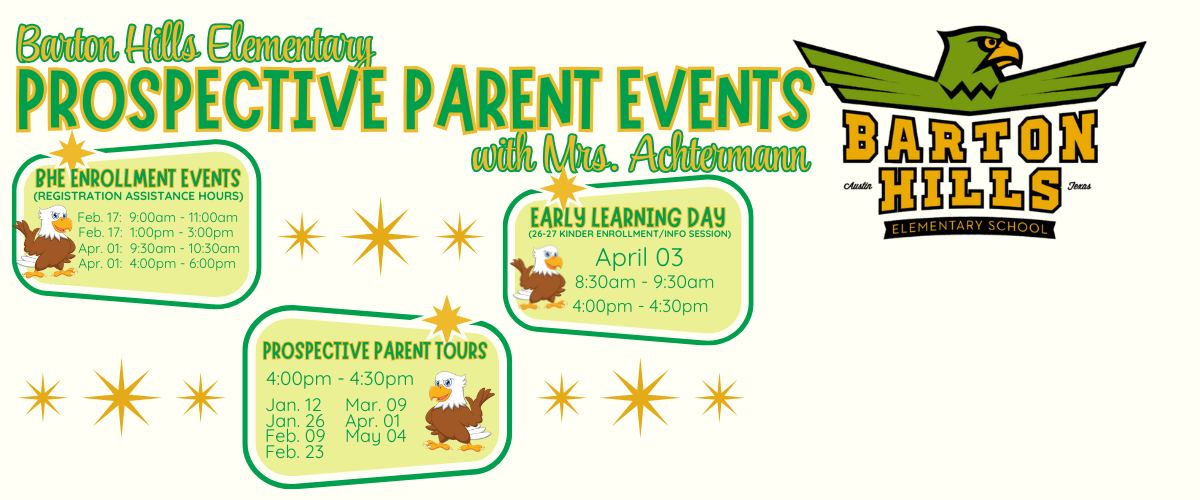 Barton Hills Elementary
PROSPECTIVE PARENT EVENTS
with Mrs. Achtermann

BHE ENROLLMENT EVENTS
(REGISTRATION ASSISTANCE HOURS)
Feb. 17: 9:00am - 11:00am
Feb. 17: 1:00pm - 3:00pm
Apr. 01: 9:30am - 10:30am
Apr. 01: 4:00pm - 6:00pm

EARLY LEARNING DAY
(26-27 KINDER ENROLLMENT/INFO SESSION)
April 03
8:30am - 9:30am
4:00pm - 4:30pm

PROSPECTIVE PARENT TOURS
4:00pm - 4:30pm
Jan. 12
Jan. 26
Feb. 09
Feb. 23
Mar. 09
Apr. 01
May 04

BARTON HILLS
Austin Texas
ELEMENTARY SCHOOL